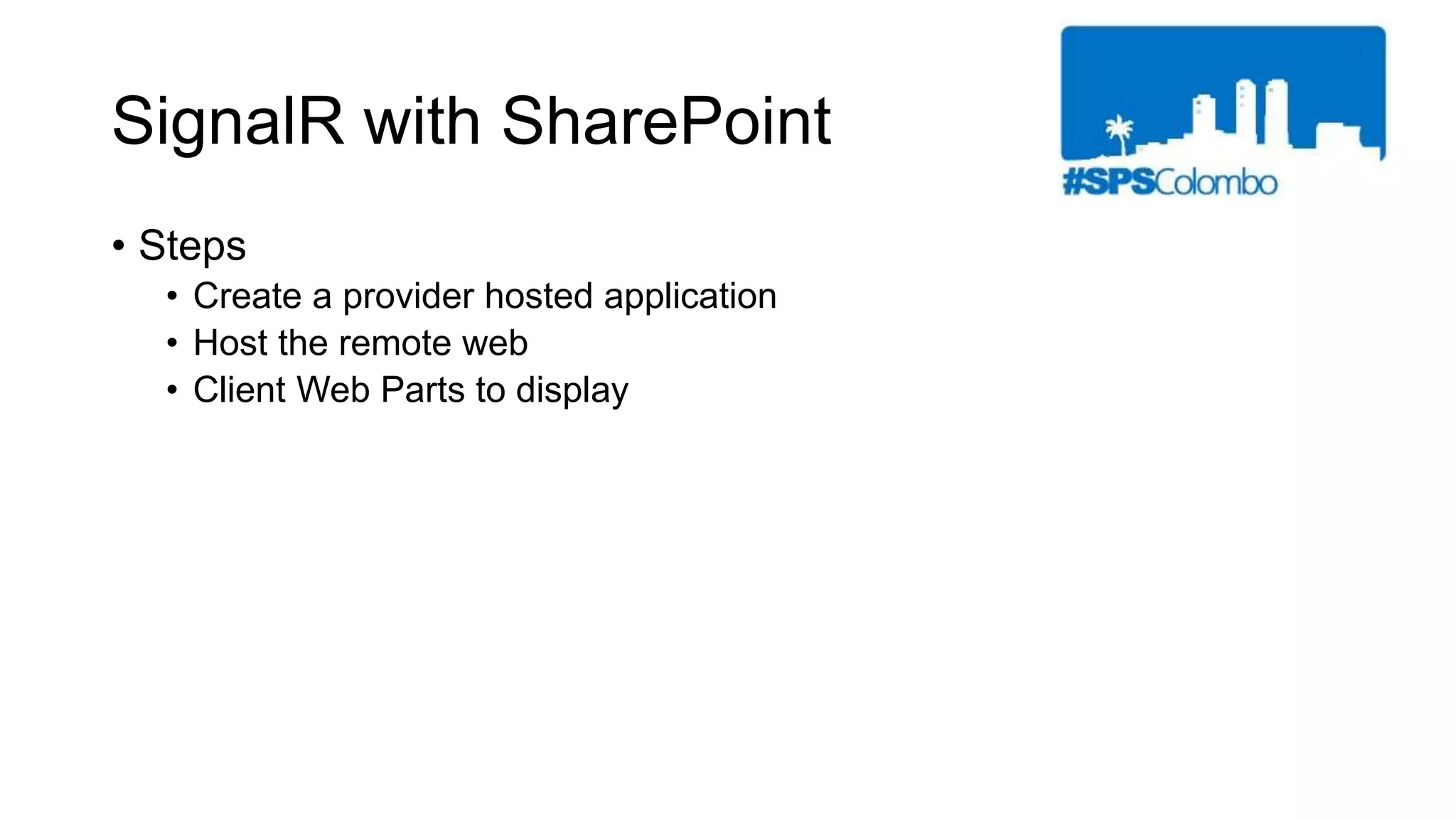 SignalR with SharePoint

#SPSColombo

• Steps
  • Create a provider hosted application
  • Host the remote web
  • Client Web Parts to display